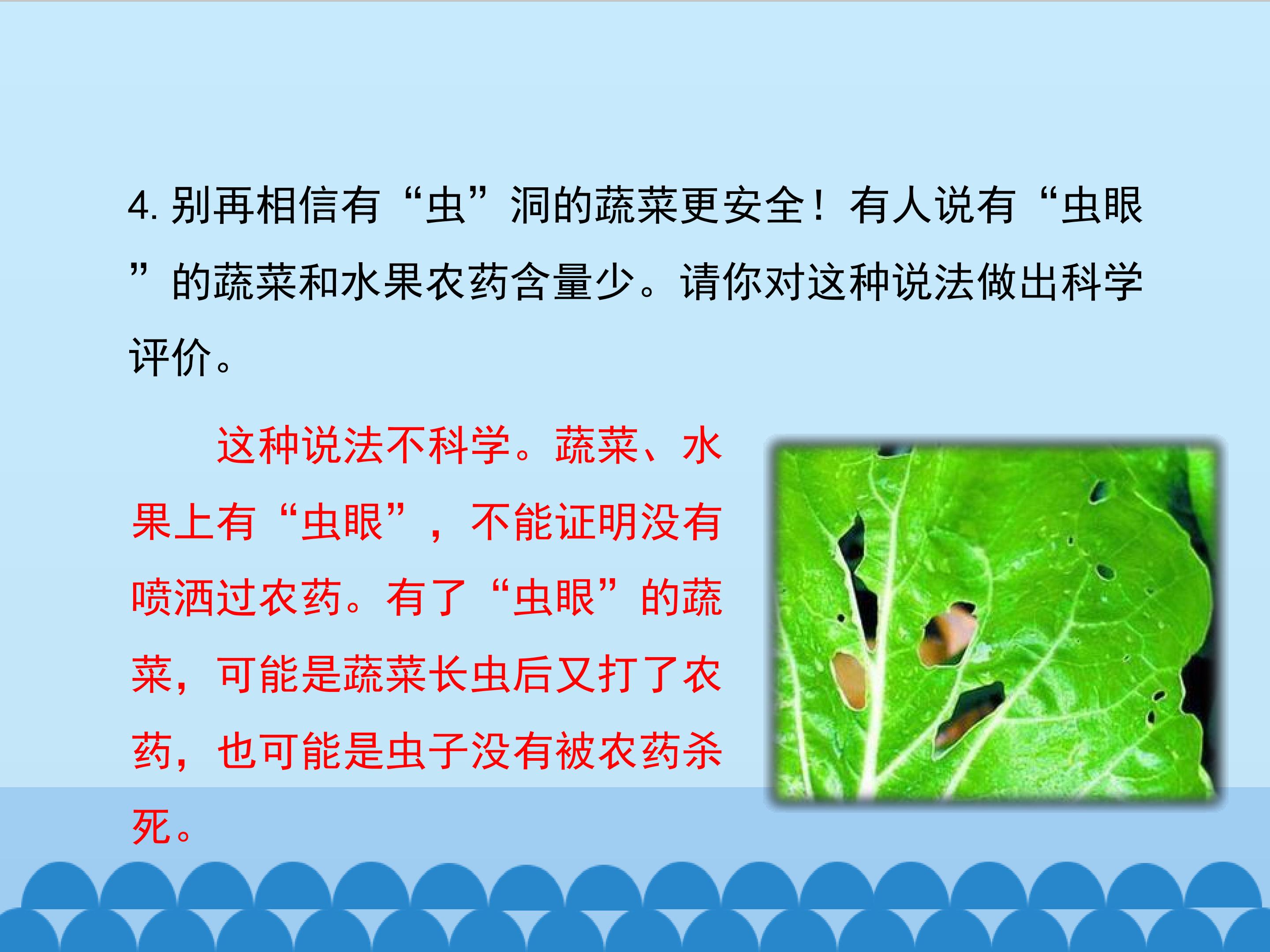 4. 别再相信有“虫”洞的蔬菜更安全！有人说有“虫眼”的蔬菜和水果农药含量少。请你对这种说法做出科学评价。

这种说法不科学。蔬菜、水果上有“虫眼”，不能证明没有喷洒过农药。有了“虫眼”的蔬菜，可能是蔬菜长虫后又打了农药，也可能是虫子没有被农药杀死。